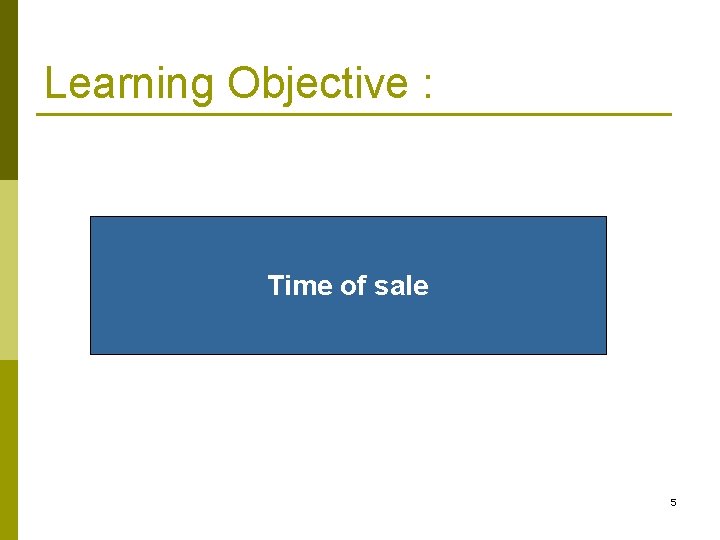 Learning Objective :

Time of sale

5